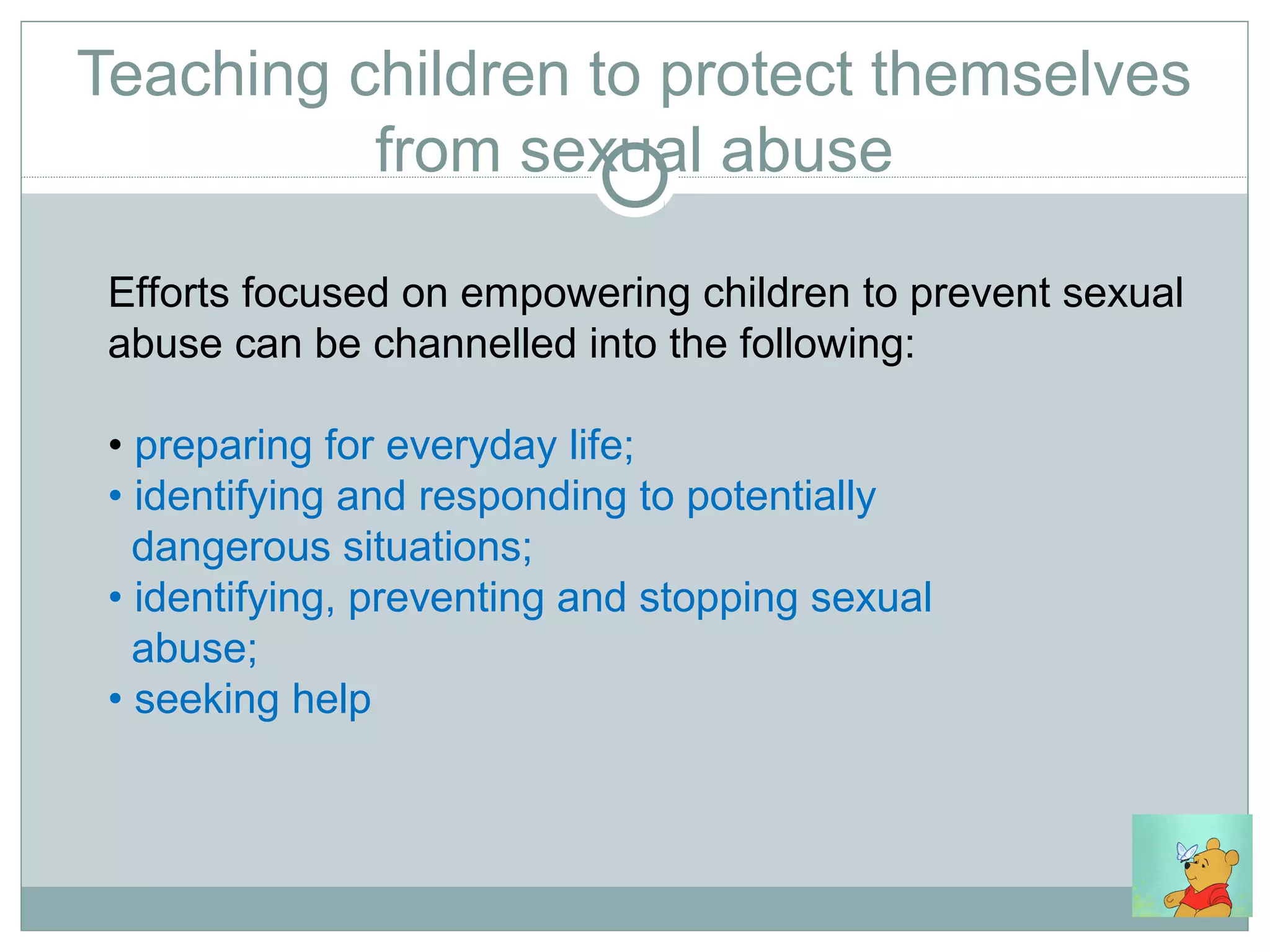 Teaching children to protect themselves from sexual abuse

Efforts focused on empowering children to prevent sexual abuse can be channelled into the following:

• preparing for everyday life;
• identifying and responding to potentially dangerous situations;
• identifying, preventing and stopping sexual abuse;
• seeking help